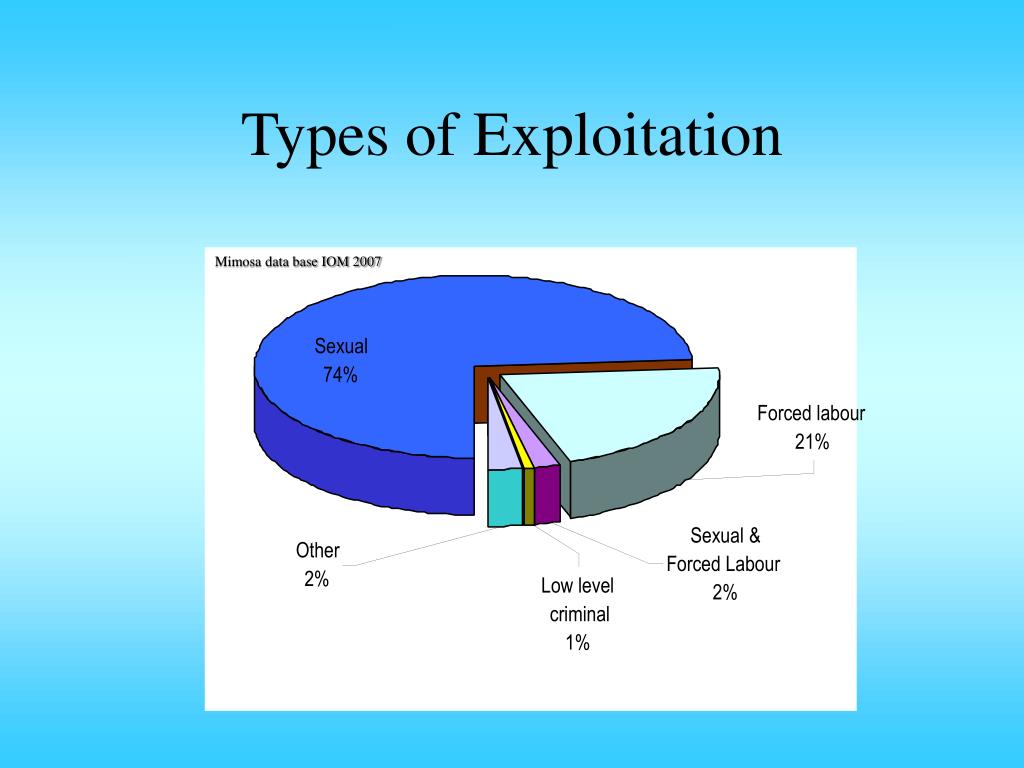 Types of Exploitation

Mimosa data base IOM 2007

Sexual
74%

Forced labour
21%

Sexual &
Forced Labour
2%

Low level
criminal
1%

Other
2%